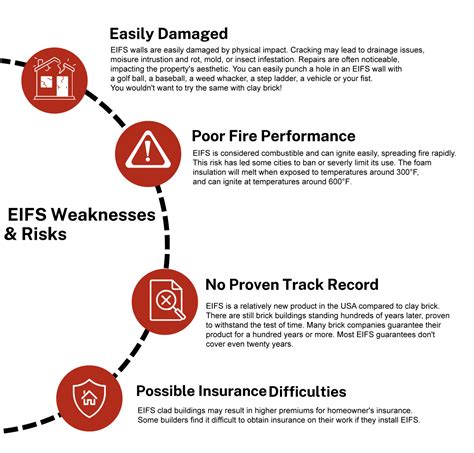 Easily Damaged

EIFS walls are easily damaged by physical impact. Cracking may lead to drainage issues, moisure intrustion and rot, mold, or insect infestation. Repairs are often noticeable, impacting the property's aesthetic. You can easily punch a hole in an EIFS wall with a golf ball, a baseball, a weed whacker, a step ladder, a vehicle or your fist. You wouldn't want to try the same with clay brick!

Poor Fire Performance

EIFS is considered combustible and can ignite easily, spreading fire rapidly. This risk has led some cities to ban or severly limit its use. The foam insulation will melt when exposed to temperatures around 300°F, and can ignite at temperatures around 600°F.

EIFS Weaknesses & Risks

No Proven Track Record

EIFS is a relatively new product in the USA compared to clay brick. There are still brick buildings standing hundreds of years later, proven to withstand the test of time. Many brick companies guarantee their product for a hundred years or more. Most EIFS guarantees don't cover even twenty years.

Possible Insurance Difficulties

EIFS clad buildings may result in higher premiums for homeowner's insurance. Some builders find it difficult to obtain insurance on their work if they install EIFS.